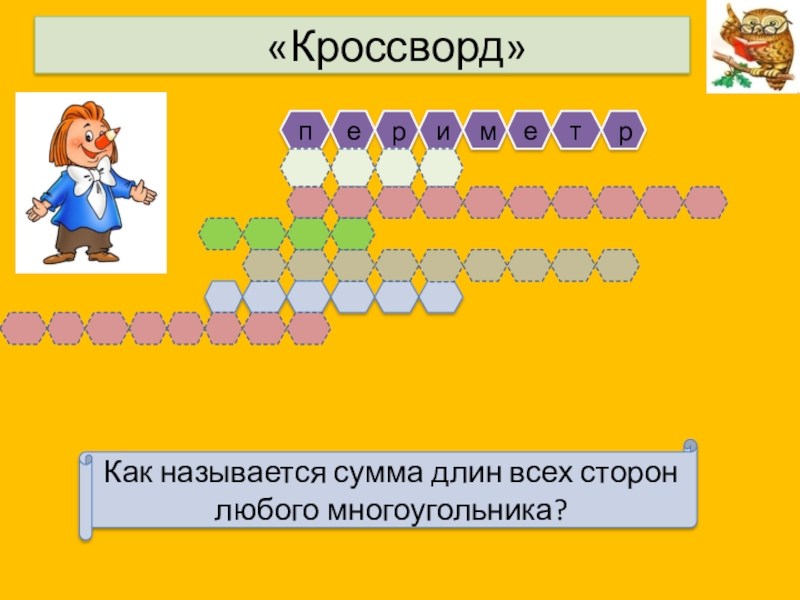 «Кроссворд»

п е р и м е т р

Как называется сумма длин всех сторон любого многоугольника?